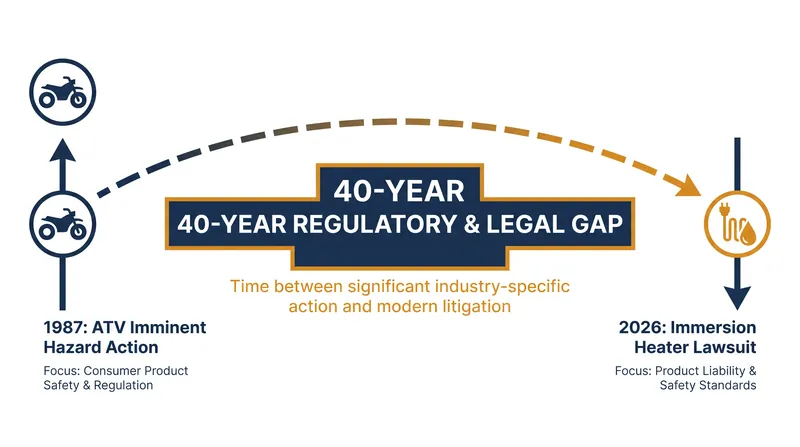 40-YEAR
40-YEAR REGULATORY & LEGAL GAP

Time between significant industry-specific action and modern litigation

1987: ATV Imminent Hazard Action

Focus: Consumer Product Safety & Regulation

2026: Immersion Heater Lawsuit

Focus: Product Liability & Safety Standards